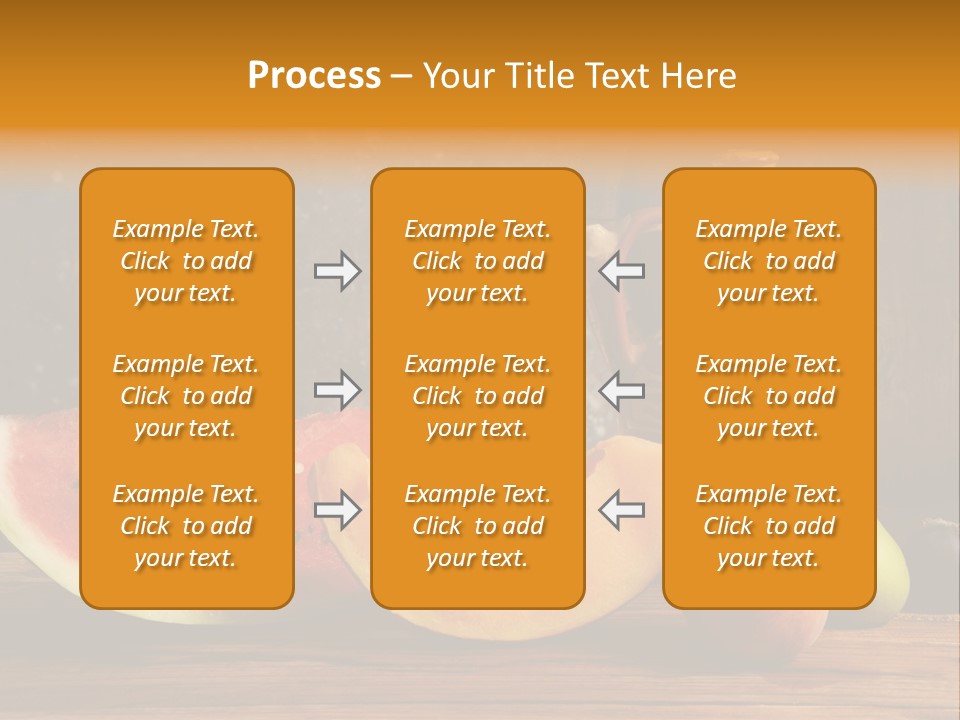 Process – Your Title Text Here

Example Text. Click to add your text.

Example Text. Click to add your text.

Example Text. Click to add your text.

Example Text. Click to add your text.

Example Text. Click to add your text.

Example Text. Click to add your text.

Example Text. Click to add your text.

Example Text. Click to add your text.

Example Text. Click to add your text.